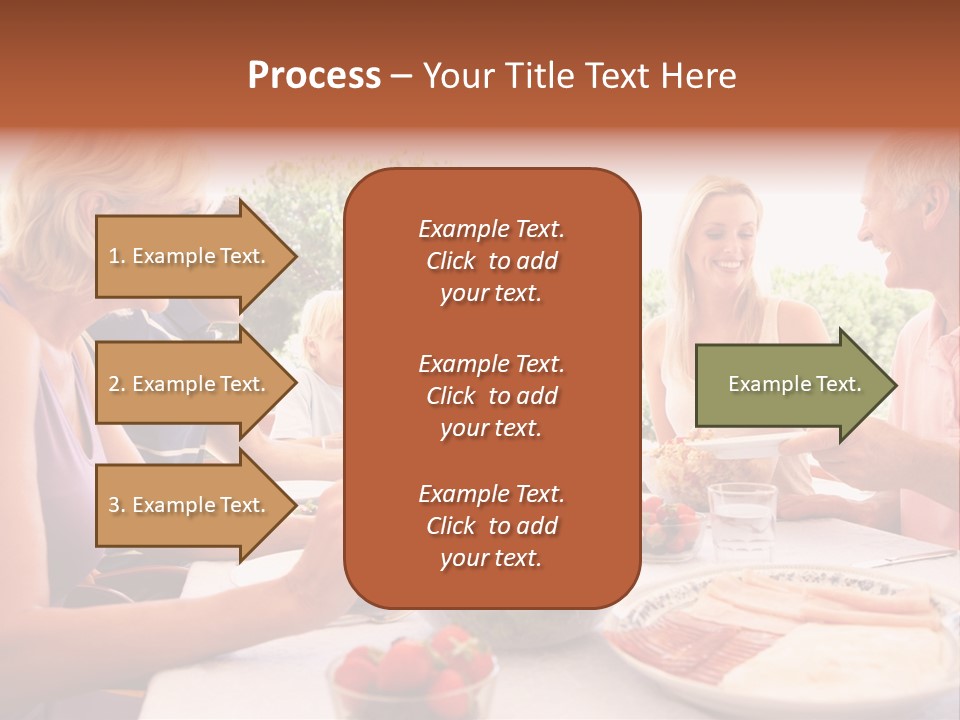 Process – Your Title Text Here

1. Example Text.

2. Example Text.

3. Example Text.

Example Text. Click to add your text.

Example Text. Click to add your text.

Example Text. Click to add your text.

Example Text.